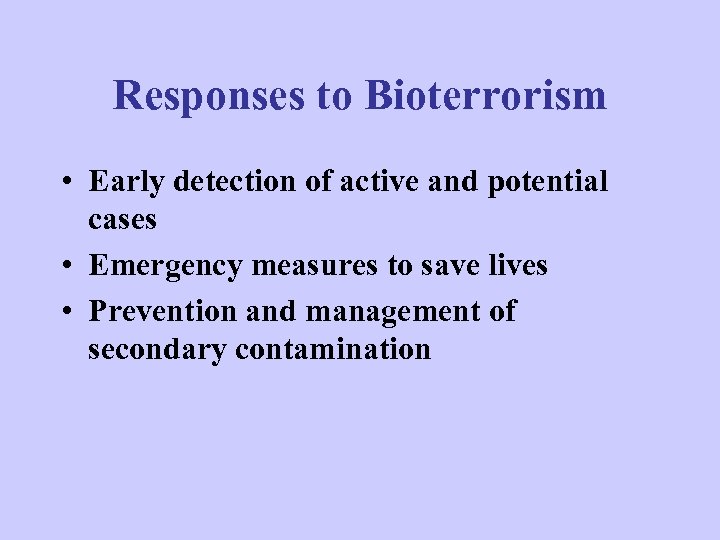 Responses to Bioterrorism

• Early detection of active and potential cases
• Emergency measures to save lives
• Prevention and management of secondary contamination